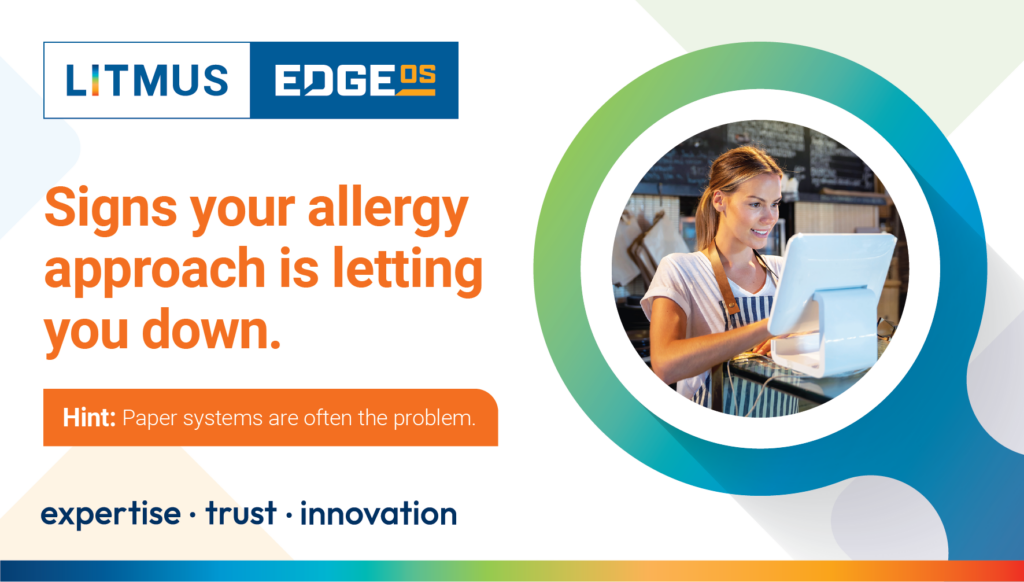 LITMUS EDGE OS

Signs your allergy approach is letting you down.

Hint: Paper systems are often the problem.

expertise · trust · innovation